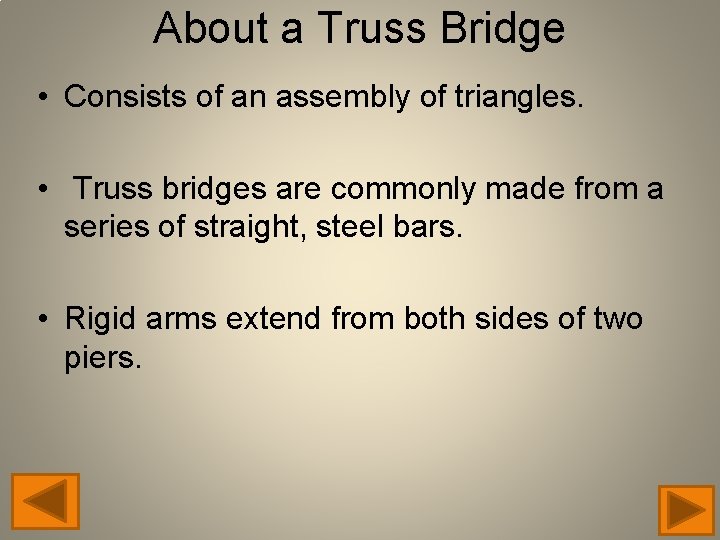 About a Truss Bridge

• Consists of an assembly of triangles.

• Truss bridges are commonly made from a series of straight, steel bars.

• Rigid arms extend from both sides of two piers.